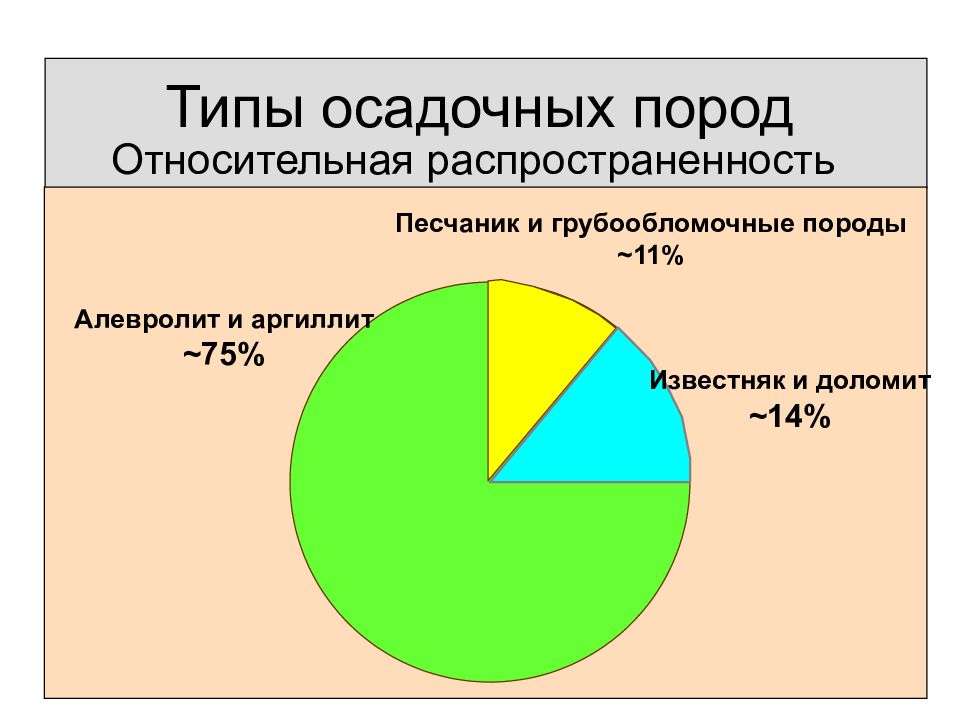 Типы осадочных пород
Относительная распространенность

Песчаник и грубообломочные породы
~11%

Алевролит и аргиллит
~75%

Известняк и доломит
~14%